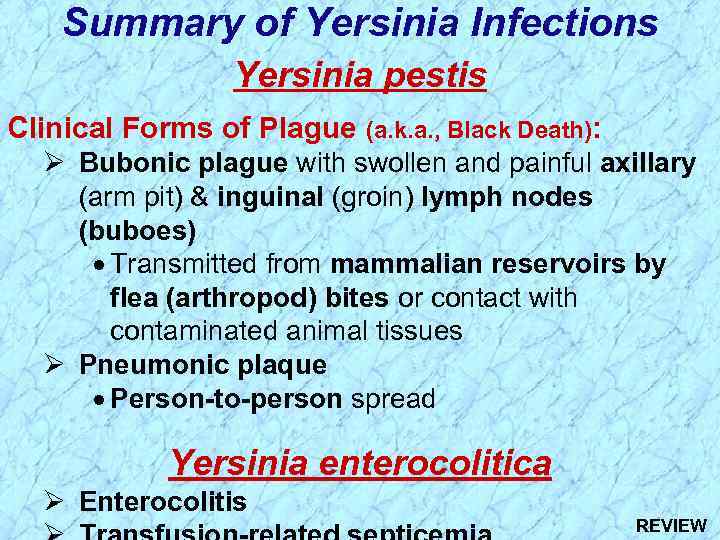 Summary of Yersinia Infections

Yersinia pestis

Clinical Forms of Plague (a.k.a., Black Death):

➢ Bubonic plague with swollen and painful axillary (arm pit) & inguinal (groin) lymph nodes (buboes)

• Transmitted from mammalian reservoirs by flea (arthropod) bites or contact with contaminated animal tissues

➢ Pneumonic plaque

• Person-to-person spread

Yersinia enterocolitica

➢ Enterocolitis

➢ Transfusion-related septicemia

REVIEW